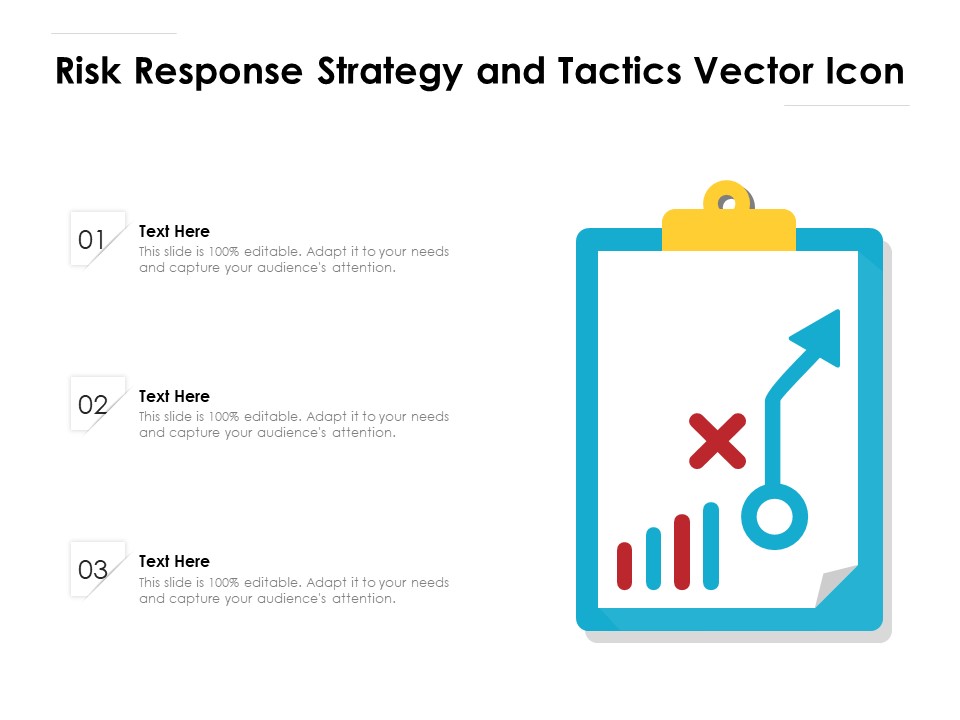 Risk Response Strategy and Tactics Vector Icon

01
Text Here
This slide is 100% editable. Adapt it to your needs and capture your audience's attention.

02
Text Here
This slide is 100% editable. Adapt it to your needs and capture your audience's attention.

03
Text Here
This slide is 100% editable. Adapt it to your needs and capture your audience's attention.